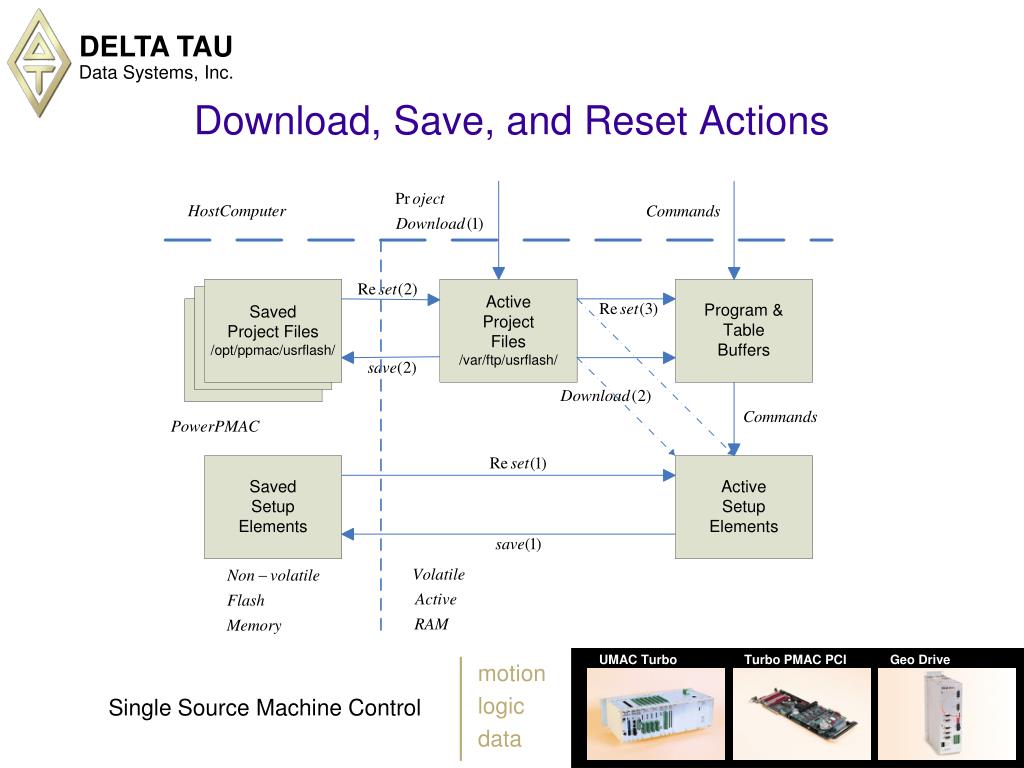 DELTA TAU
Data Systems, Inc.

Download, Save, and Reset Actions

HostComputer

Project Download(1)

Commands

Saved Project Files /opt/ppmac/usrflash/

Reset(2)

save(2)

Active Project Files /var/ftp/usrflash/

Reset(3)

Download(2)

Program & Table Buffers

Commands

PowerPMAC

Saved Setup Elements

Reset(1)

save(1)

Active Setup Elements

Non – volatile Flash Memory

Volatile Active RAM

Single Source Machine Control

motion
logic
data

UMAC Turbo
Turbo PMAC PCI
Geo Drive